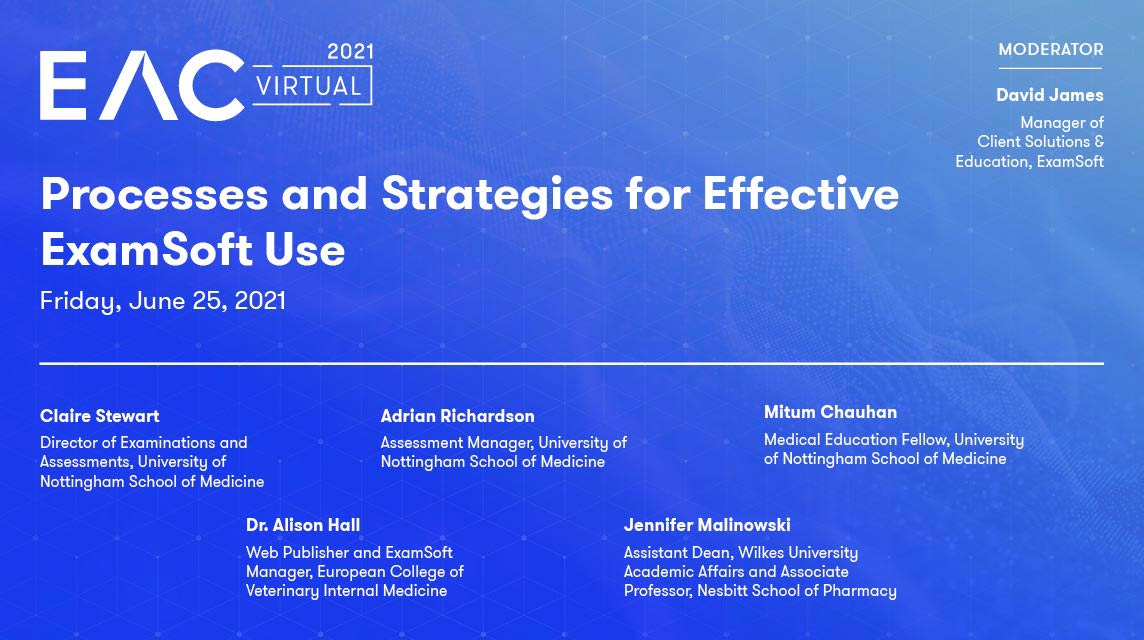 EAC 2021 VIRTUAL

MODERATOR

David James

Manager of Client Solutions & Education, ExamSoft

Processes and Strategies for Effective ExamSoft Use

Friday, June 25, 2021

Claire Stewart

Director of Examinations and Assessments, University of Nottingham School of Medicine

Adrian Richardson

Assessment Manager, University of Nottingham School of Medicine

Mitum Chauhan

Medical Education Fellow, University of Nottingham School of Medicine

Dr. Alison Hall

Web Publisher and ExamSoft Manager, European College of Veterinary Internal Medicine

Jennifer Malinowski

Assistant Dean, Wilkes University Academic Affairs and Associate Professor, Nesbitt School of Pharmacy